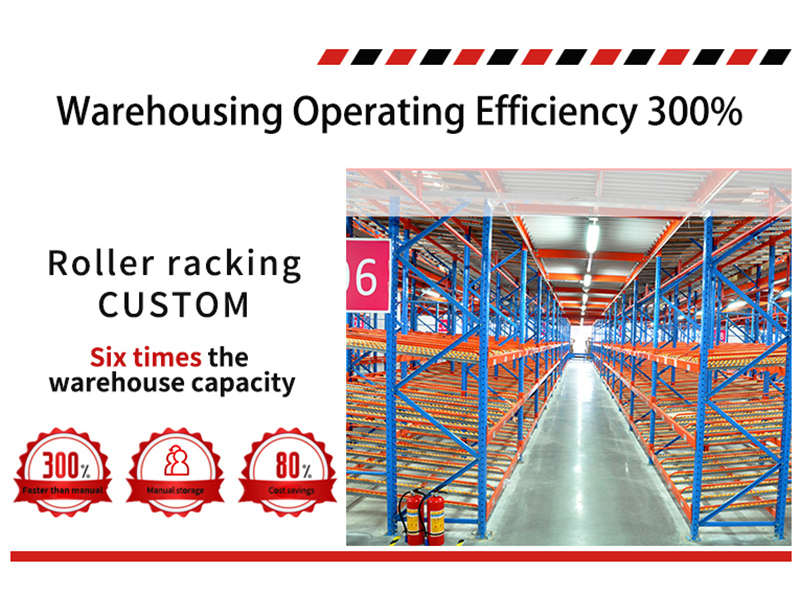 Warehousing Operating Efficiency 300%

Roller racking CUSTOM

Six times the warehouse capacity

300%
Faster than manual

Manual storage

80%
Cost savings

06